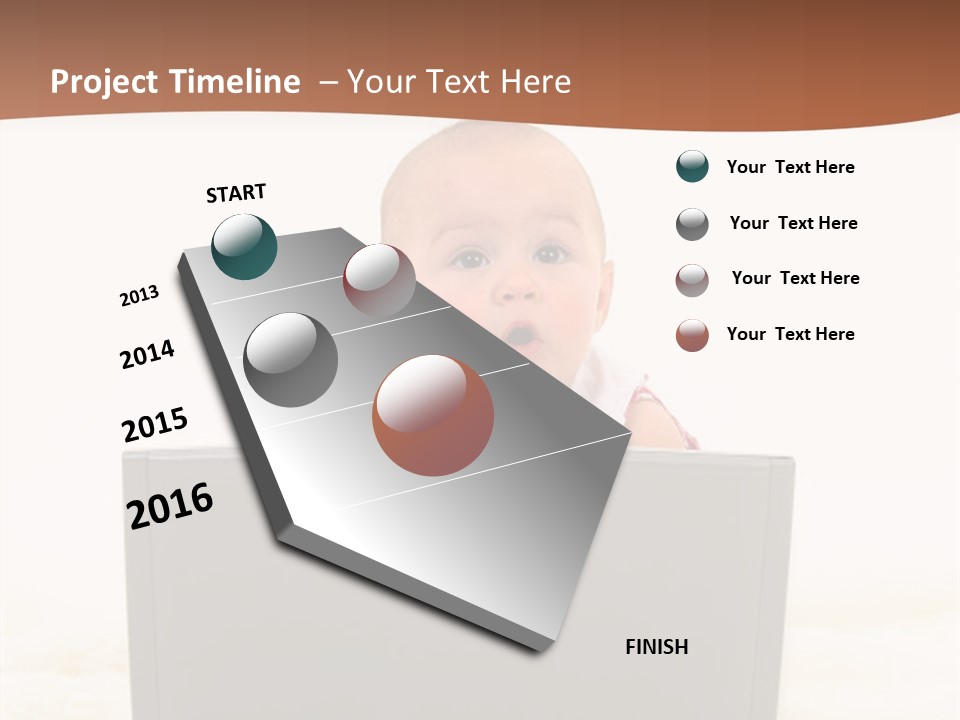 Project Timeline – Your Text Here

START

2013

2014

2015

2016

FINISH

Your Text Here

Your Text Here

Your Text Here

Your Text Here